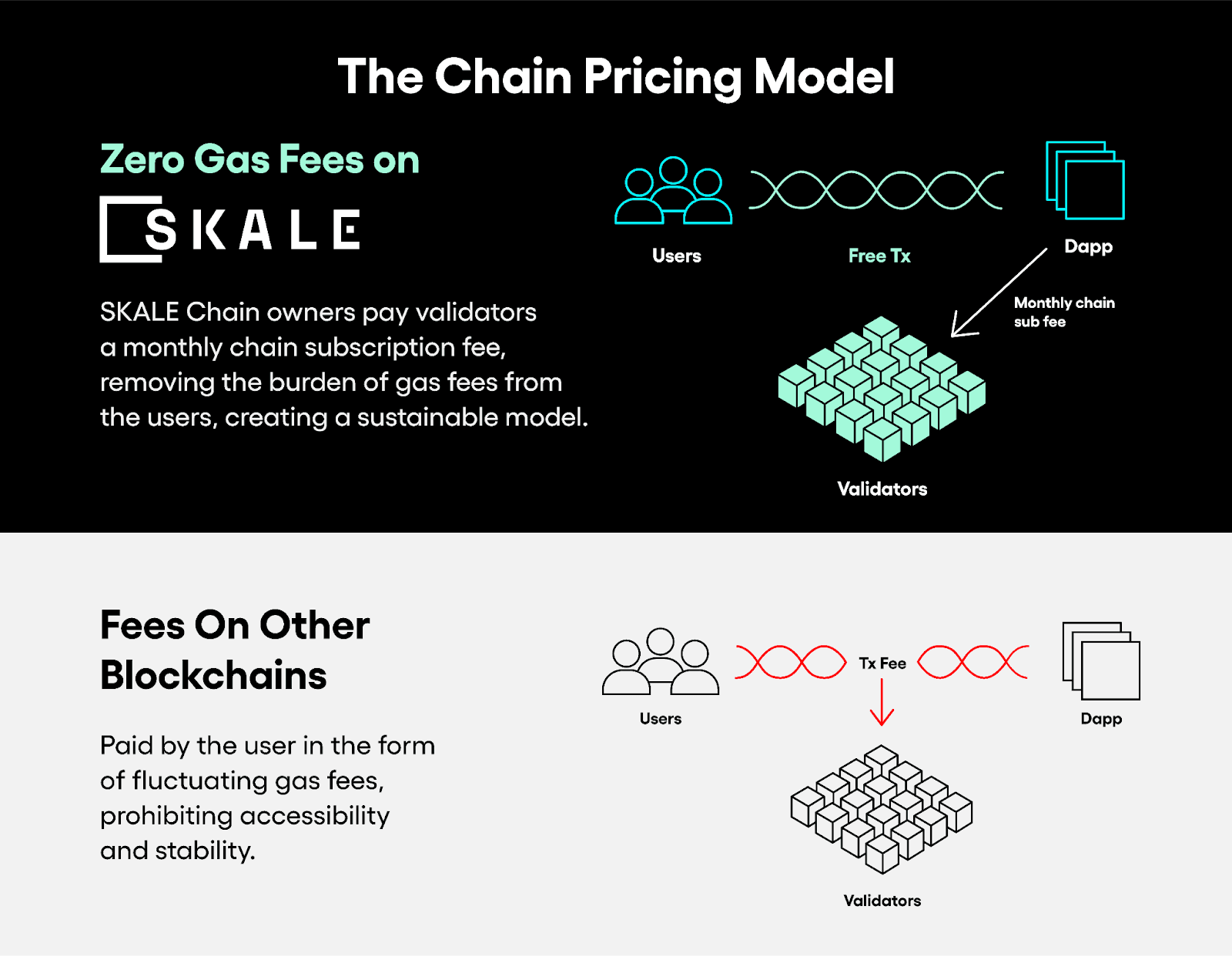 The Chain Pricing Model

Zero Gas Fees on

SKALE

SKALE Chain owners pay validators a monthly chain subscription fee, removing the burden of gas fees from the users, creating a sustainable model.

Users

Free Tx

Dapp

Monthly chain sub fee

Validators

Fees On Other Blockchains

Paid by the user in the form of fluctuating gas fees, prohibiting accessibility and stability.

Users

Tx Fee

Dapp

Validators